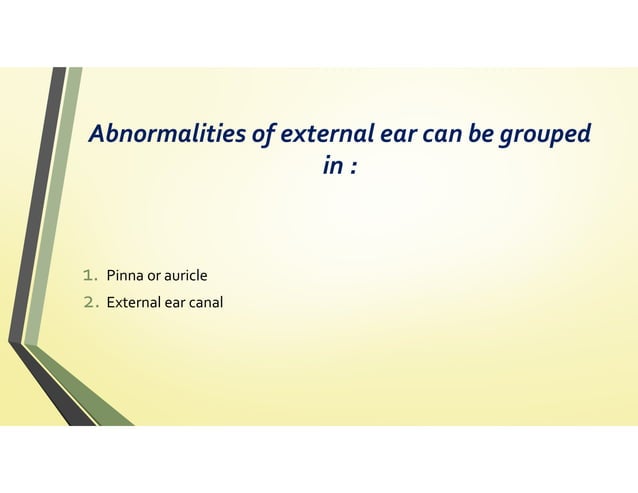 Abnormalities of external ear can be grouped in :

1. Pinna or auricle
2. External ear canal